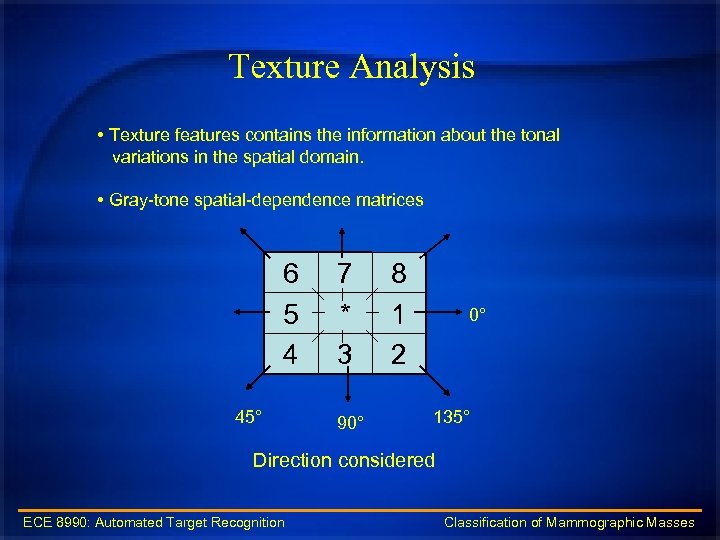 Texture Analysis

• Texture features contains the information about the tonal variations in the spatial domain.

• Gray-tone spatial-dependence matrices

| 6 | 7 | 8 |
|---|---|---|
| 5 | * | 1 |
| 4 | 3 | 2 |

0°

45°

90°

135°

Direction considered

ECE 8990: Automated Target Recognition

Classification of Mammographic Masses